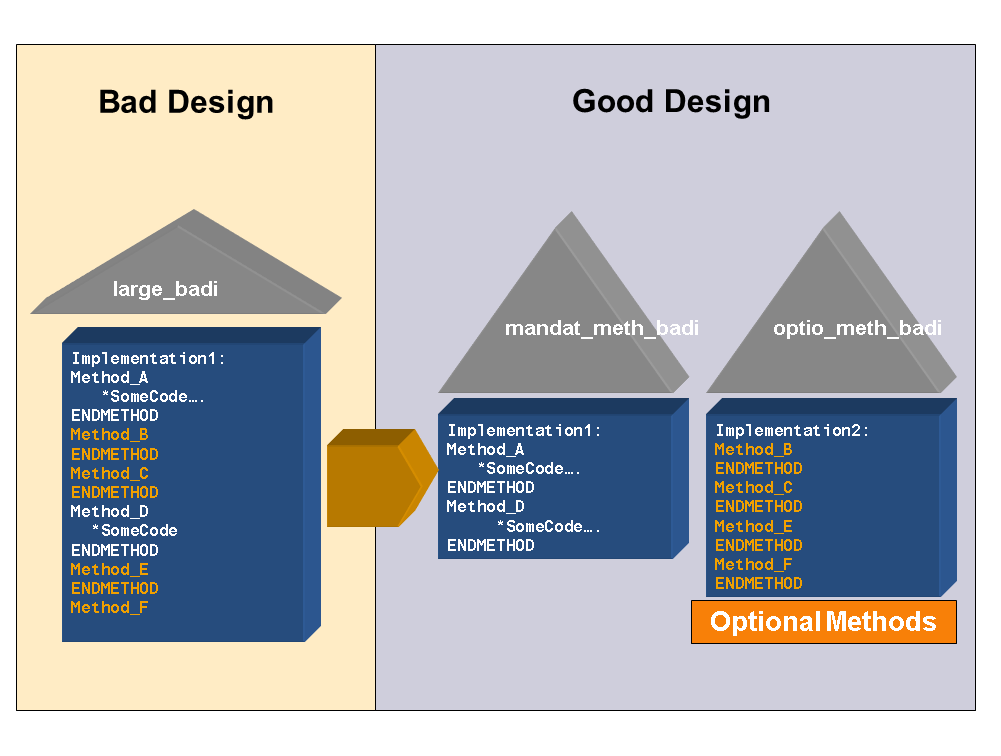 Bad Design

large_badi

Implementation1:
Method_A
*SomeCode….
ENDMETHOD
Method_B
ENDMETHOD
Method_C
ENDMETHOD
Method_D
*SomeCode
ENDMETHOD
Method_E
ENDMETHOD
Method_F

Good Design

mandat_meth_badi

Implementation1:
Method_A
*SomeCode….
ENDMETHOD
Method_D
*SomeCode….
ENDMETHOD

optio_meth_badi

Implementation2:
Method_B
ENDMETHOD
Method_C
ENDMETHOD
Method_E
ENDMETHOD
Method_F
ENDMETHOD

Optional Methods